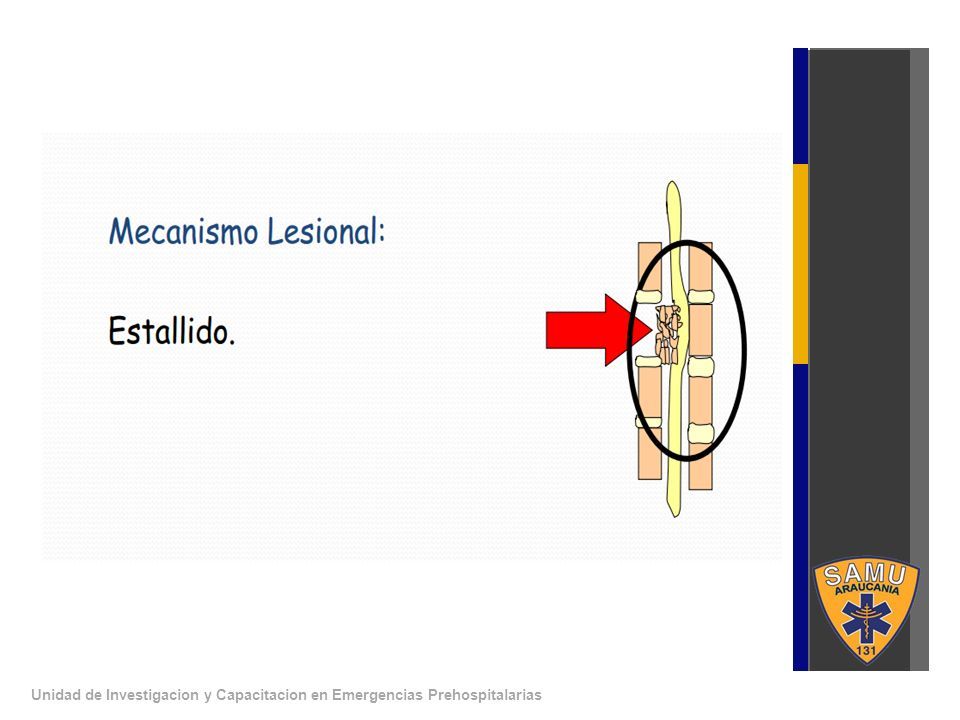 Mecanismo Lesional:

Estallido.

SAMU
ARAUCANIA
131

Unidad de Investigacion y Capacitacion en Emergencias Prehospitalarias